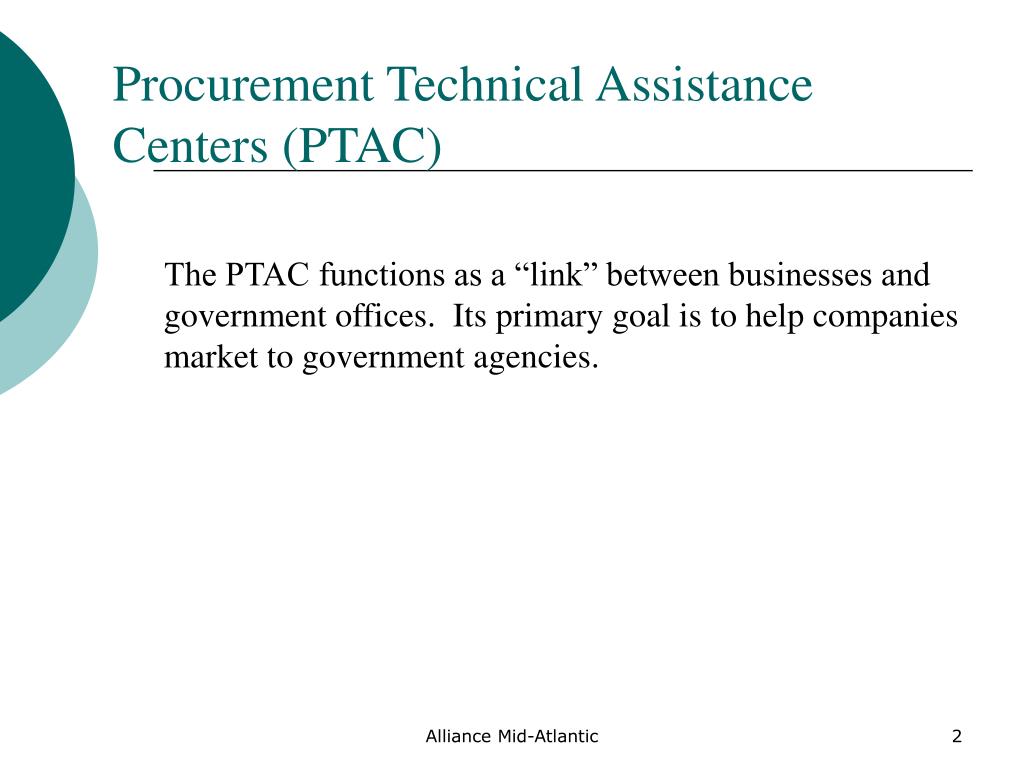 Procurement Technical Assistance Centers (PTAC)

The PTAC functions as a “link” between businesses and government offices.  Its primary goal is to help companies market to government agencies.

Alliance Mid-Atlantic

2